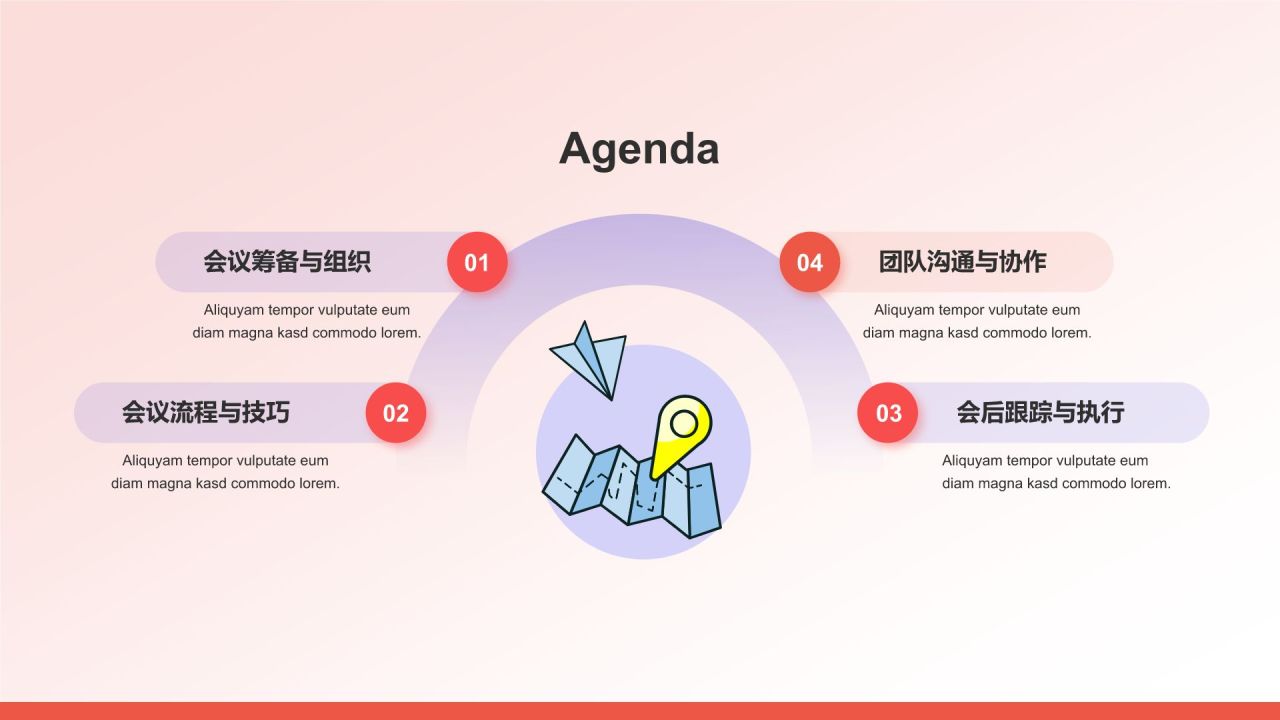 Agenda

会议筹备与组织 01

Aliquyam tempor vulputate eum diam magna kasd commodo lorem.

会议流程与技巧 02

Aliquyam tempor vulputate eum diam magna kasd commodo lorem.

04 团队沟通与协作

Aliquyam tempor vulputate eum diam magna kasd commodo lorem.

03 会后跟踪与执行

Aliquyam tempor vulputate eum diam magna kasd commodo lorem.